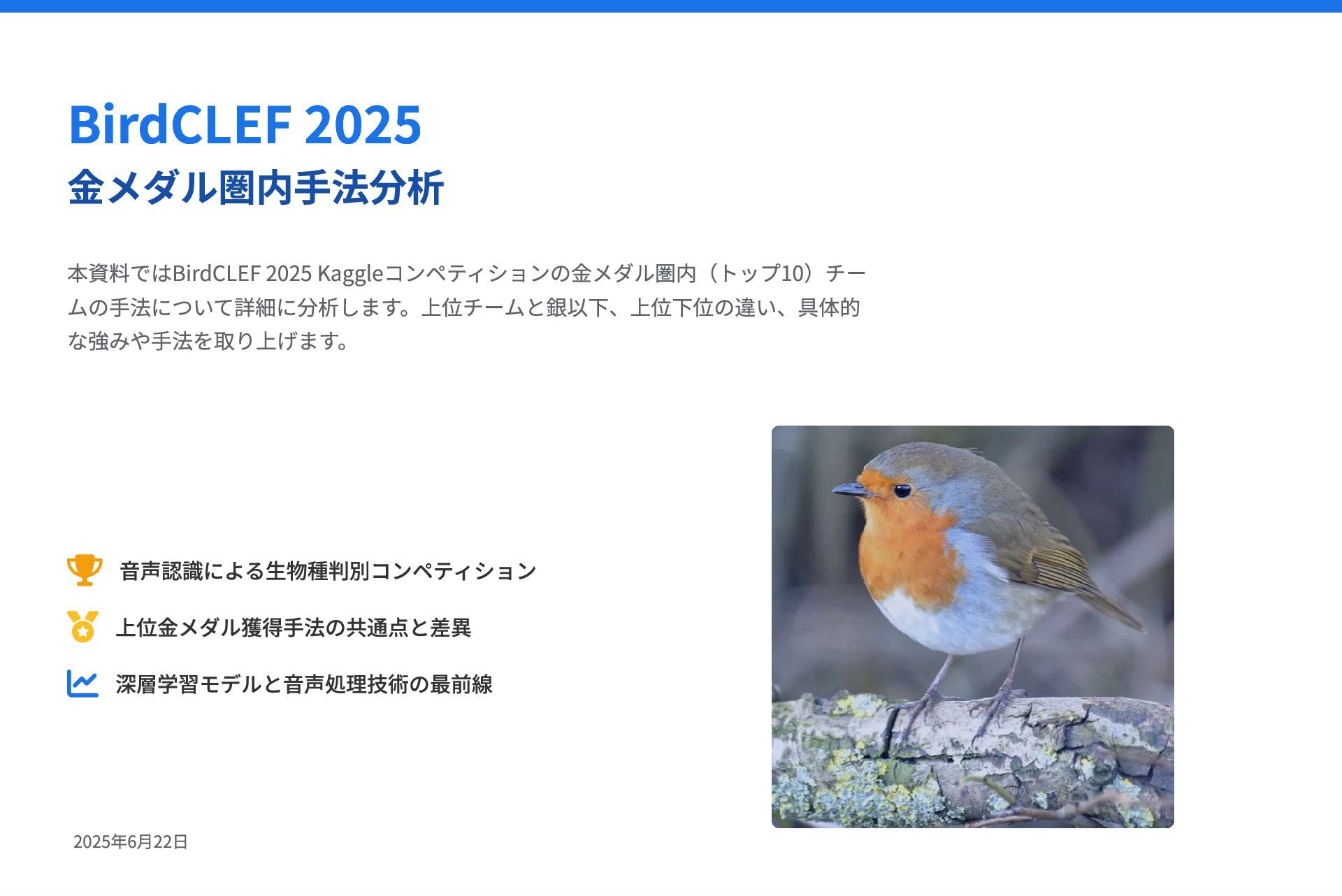 BirdCLEF 2025
金メダル圏内手法分析

本資料ではBirdCLEF 2025 Kaggleコンペティションの金メダル圏内（トップ10）チームの手法について詳細に分析します。上位チームと銀以下、上位下位の違い、具体的な強みや手法を取り上げます。

音声認識による生物種判別コンペティション

上位金メダル獲得手法の共通点と差異

深層学習モデルと音声処理技術の最前線

2025年6月22日